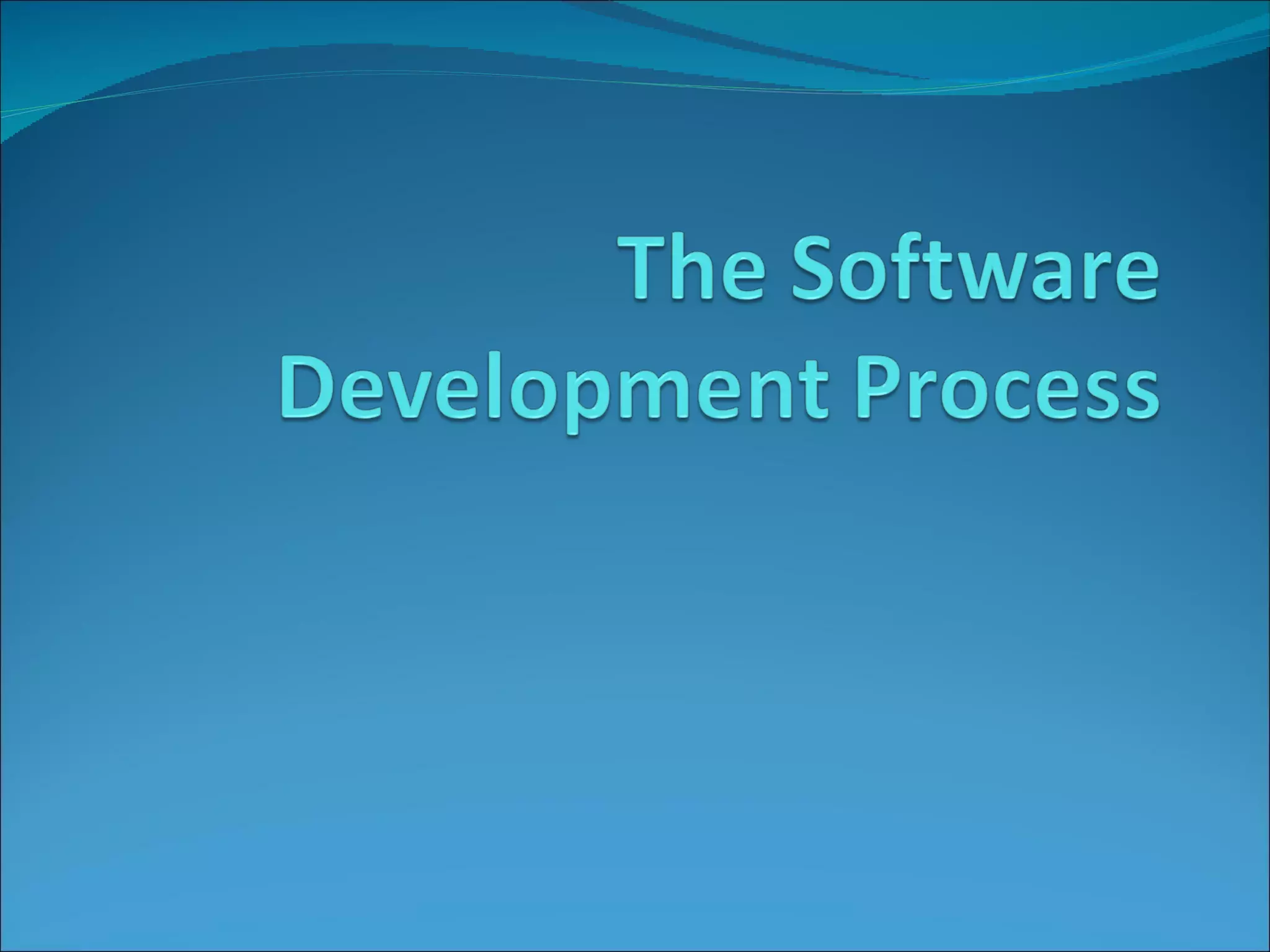 The Software Development Process